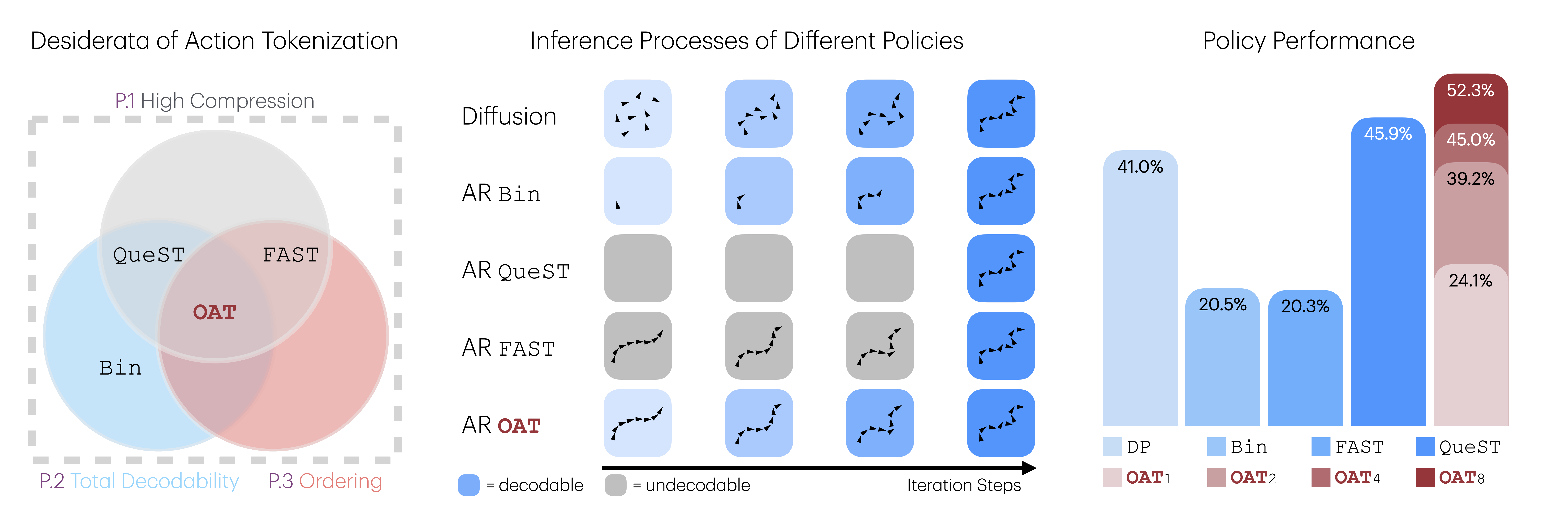 Desiderata of Action Tokenization

P.1 High Compression

QueST

FAST

OAT

Bin

P.2 Total Decodability

P.3 Ordering

Inference Processes of Different Policies

Diffusion

AR Bin

AR QueST

AR FAST

AR OAT

= decodable

= undecodable

Iteration Steps

Policy Performance

41.0%

20.5%

20.3%

45.9%

52.3%

45.0%

39.2%

24.1%

DP

Bin

FAST

QueST

$OAT_1$

$OAT_2$

$OAT_4$

$OAT_8$